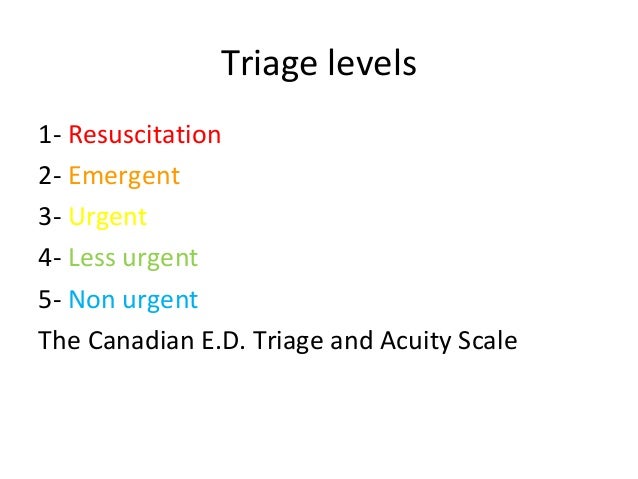 Triage levels

1- Resuscitation

2- Emergent

3- Urgent

4- Less urgent

5- Non urgent

The Canadian E.D. Triage and Acuity Scale